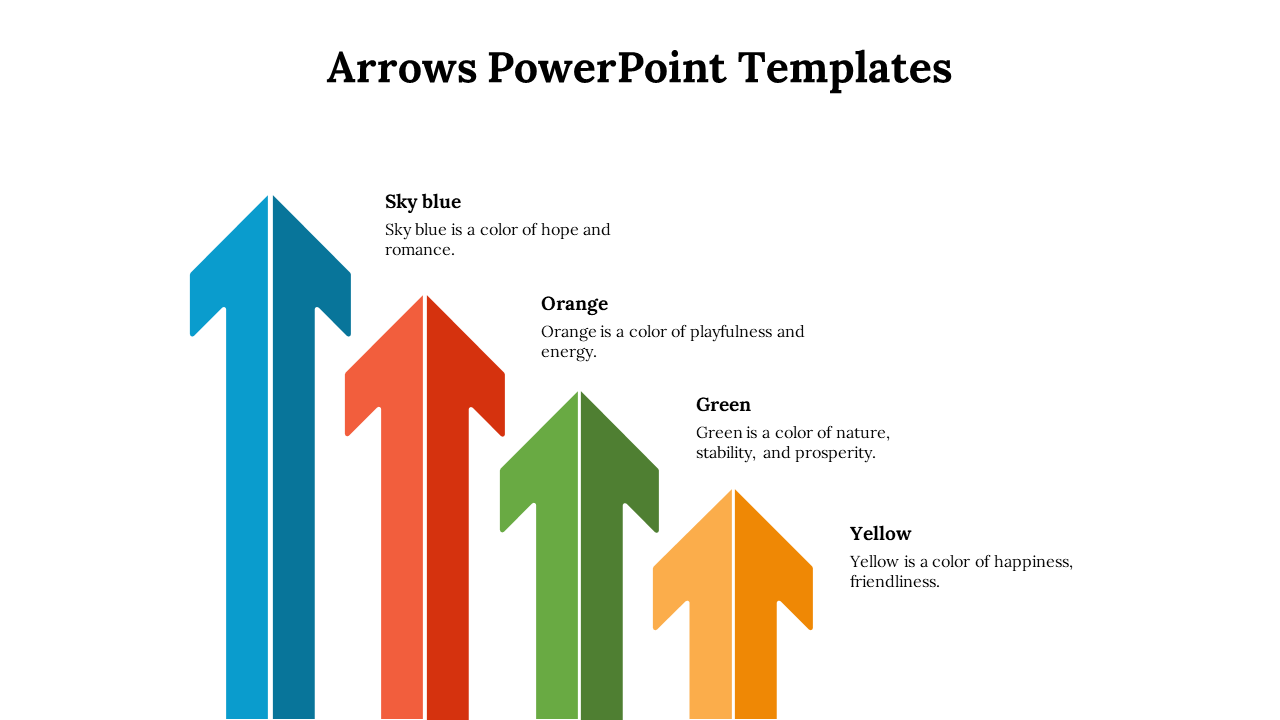 Arrows PowerPoint Templates

Sky blue
Sky blue is a color of hope and romance.

Orange
Orange is a color of playfulness and energy.

Green
Green is a color of nature, stability, and prosperity.

Yellow
Yellow is a color of happiness, friendliness.